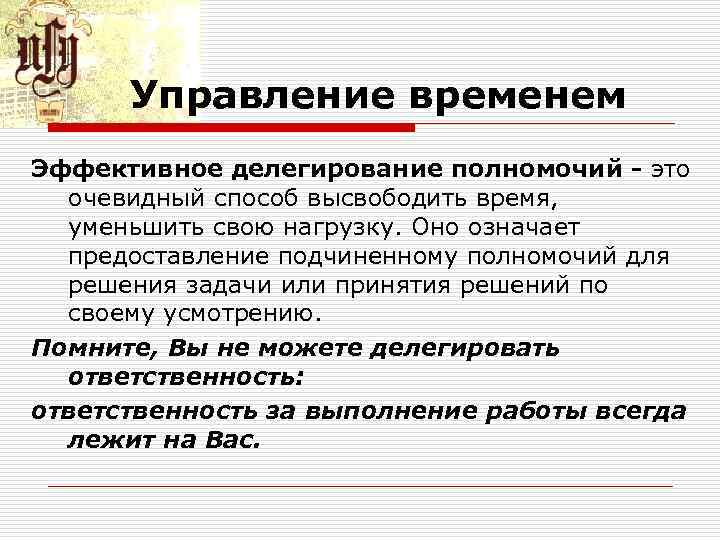 Управление временем

Эффективное делегирование полномочий - это очевидный способ высвободить время, уменьшить свою нагрузку. Оно означает предоставление подчиненному полномочий для решения задачи или принятия решений по своему усмотрению.

Помните, Вы не можете делегировать ответственность:

ответственность за выполнение работы всегда лежит на Вас.